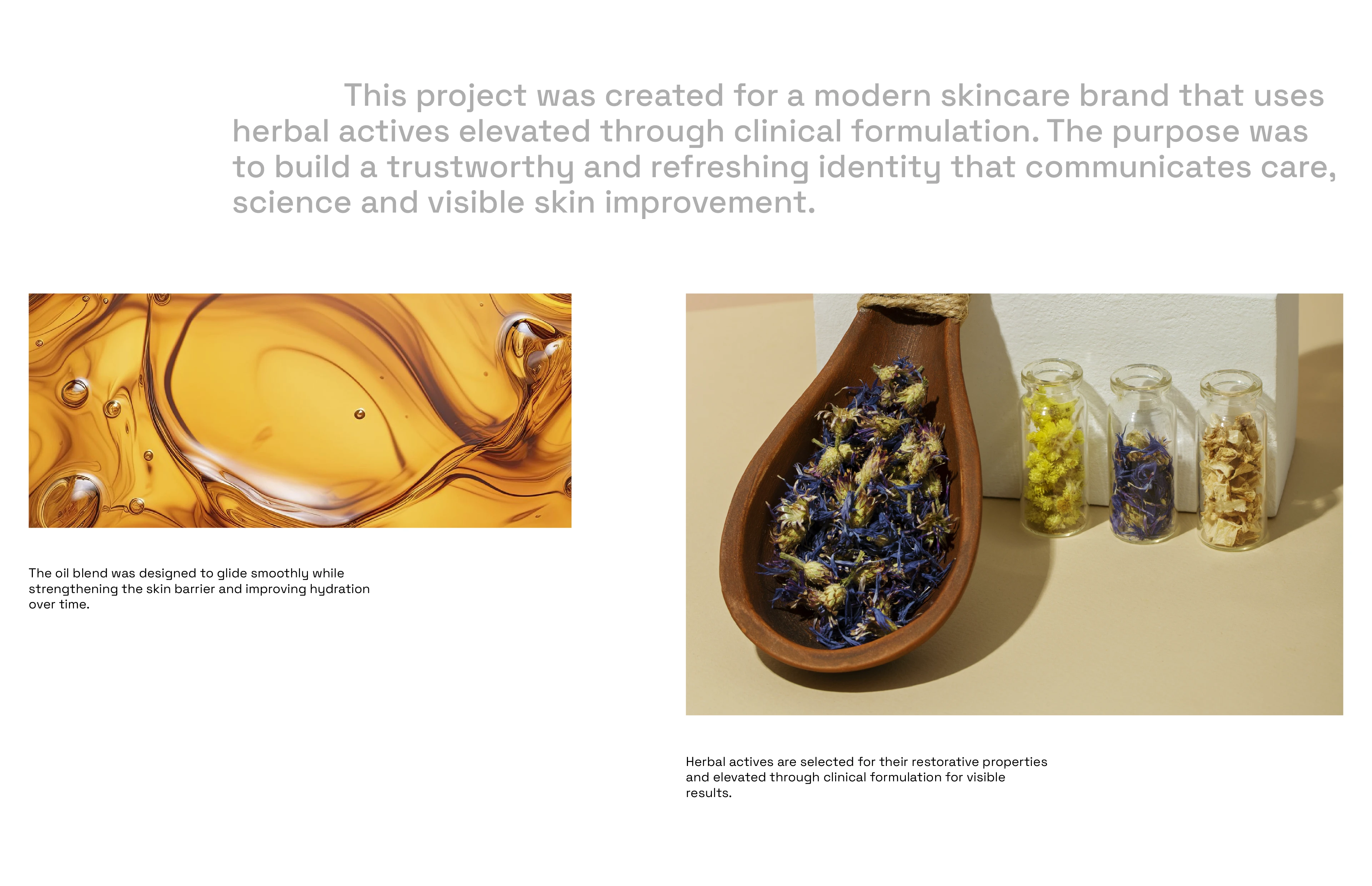 This project was created for a modern skincare brand that uses herbal actives elevated through clinical formulation. The purpose was to build a trustworthy and refreshing identity that communicates care, science and visible skin improvement.

The oil blend was designed to glide smoothly while strengthening the skin barrier and improving hydration over time.

Herbal actives are selected for their restorative properties and elevated through clinical formulation for visible results.